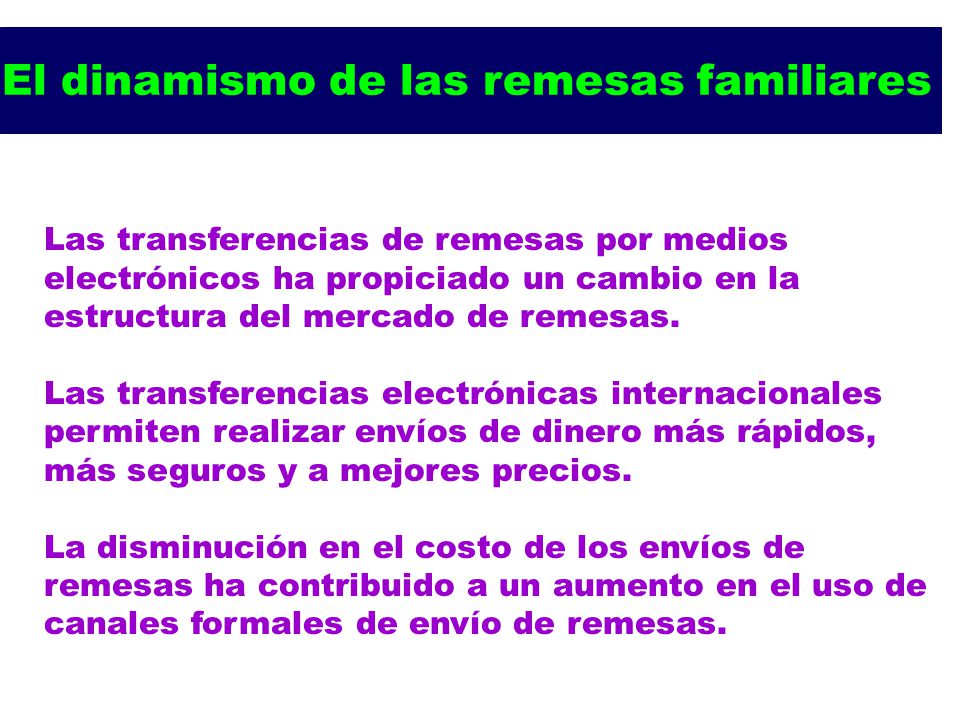 El dinamismo de las remesas familiares

Las transferencias de remesas por medios electrónicos ha propiciado un cambio en la estructura del mercado de remesas.

Las transferencias electrónicas internacionales permiten realizar envíos de dinero más rápidos, más seguros y a mejores precios.

La disminución en el costo de los envíos de remesas ha contribuido a un aumento en el uso de canales formales de envío de remesas.